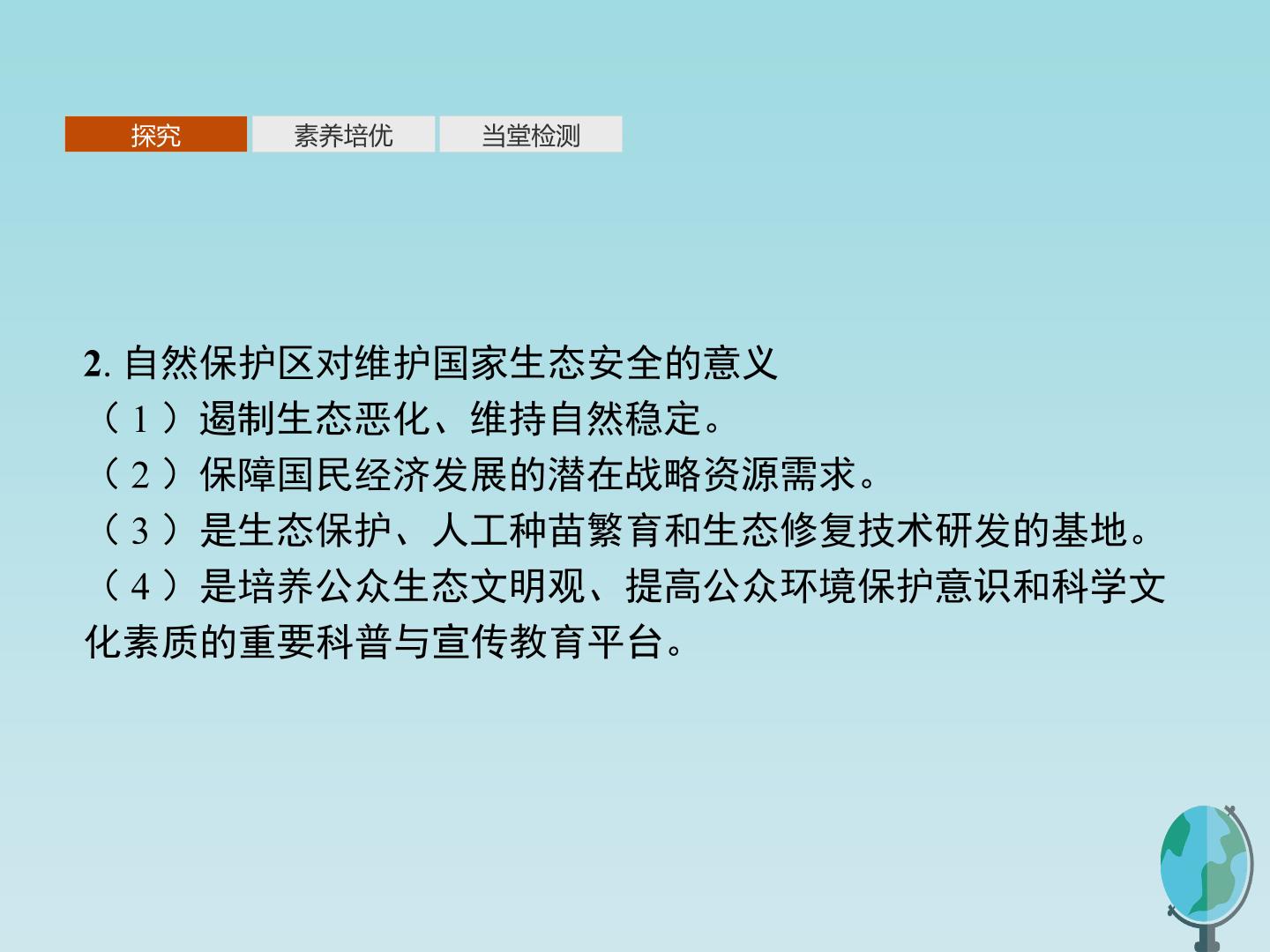 探究 素养培优 当堂检测

2. 自然保护区对维护国家生态安全的意义
（1）遏制生态恶化、维持自然稳定。
（2）保障国民经济发展的潜在战略资源需求。
（3）是生态保护、人工种苗繁育和生态修复技术研发的基地。
（4）是培养公众生态文明观、提高公众环境保护意识和科学文化素质的重要科普与宣传教育平台。